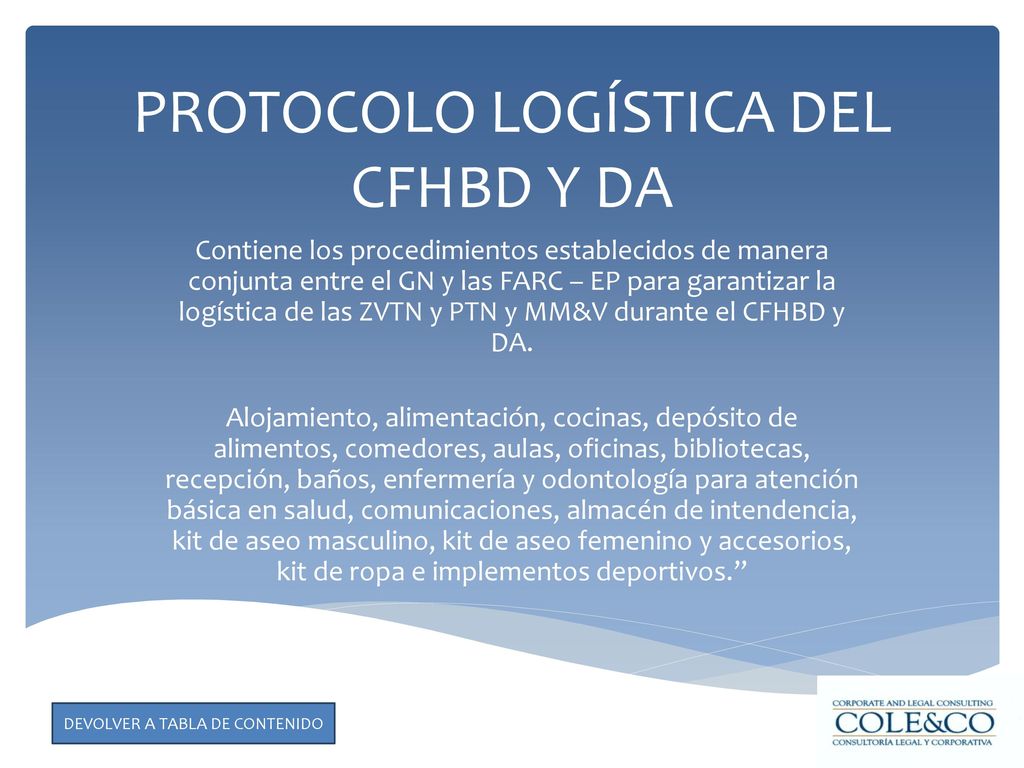 PROTOCOLO LOGÍSTICA DEL CFHBD Y DA

Contiene los procedimientos establecidos de manera conjunta entre el GN y las FARC – EP para garantizar la logística de las ZVTN y PTN y MM&V durante el CFHBD y DA.

Alojamiento, alimentación, cocinas, depósito de alimentos, comedores, aulas, oficinas, bibliotecas, recepción, baños, enfermería y odontología para atención básica en salud, comunicaciones, almacén de intendencia, kit de aseo masculino, kit de aseo femenino y accesorios, kit de ropa e implementos deportivos.”

DEVOLVER A TABLA DE CONTENIDO

CORPORATE AND LEGAL CONSULTING
COLE&CO
CONSULTORÍA LEGAL Y CORPORATIVA